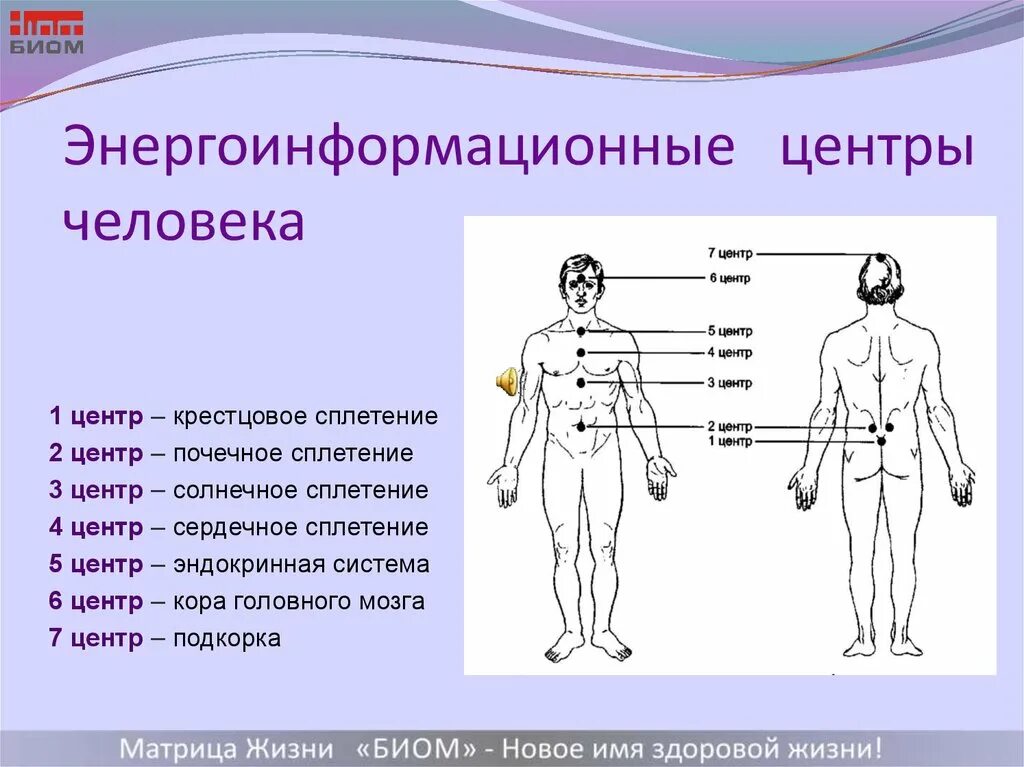 БИОМ

Энергоинформационные центры человека

1 центр – крестцовое сплетение
2 центр – почечное сплетение
3 центр – солнечное сплетение
4 центр – сердечное сплетение
5 центр – эндокринная система
6 центр – кора головного мозга
7 центр – подкорка

7 центр
6 центр
5 центр
4 центр
3 центр
2 центр
1 центр

Матрица Жизни «БИОМ» - Новое имя здоровой жизни!